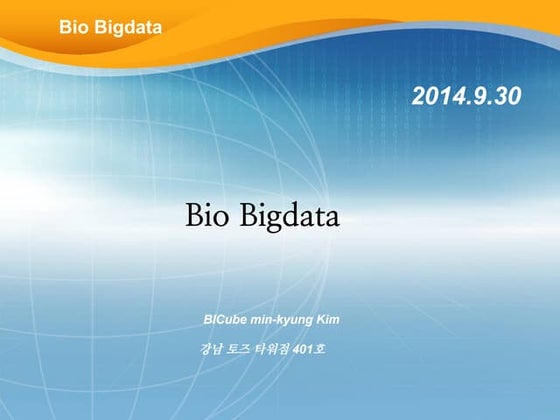 Bio Bigdata

2014.9.30

Bio Bigdata

BICube min-kyung Kim

강남 토즈 타워점 401호